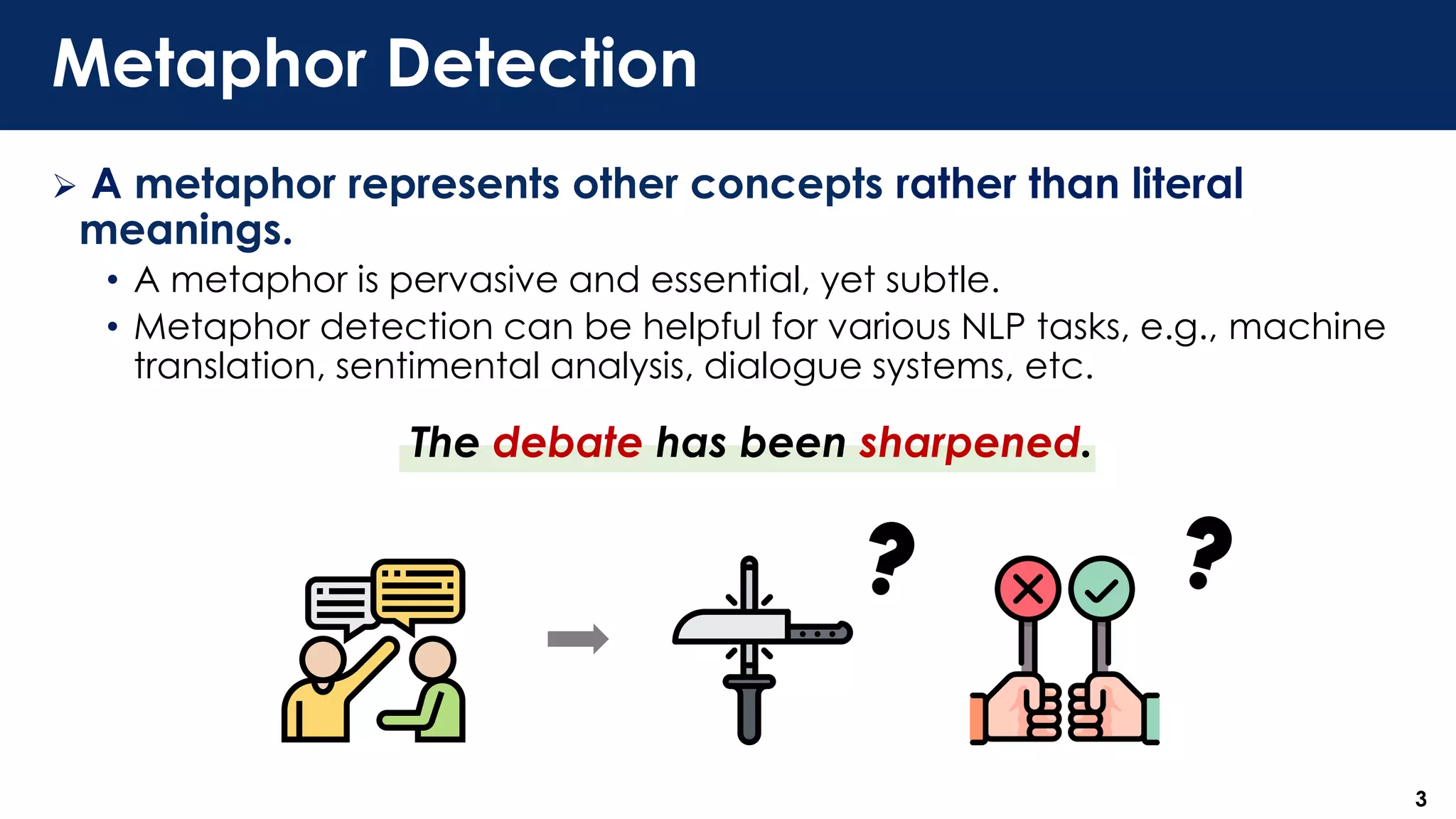 Metaphor Detection

➢ A metaphor represents other concepts rather than literal meanings.

• A metaphor is pervasive and essential, yet subtle.
• Metaphor detection can be helpful for various NLP tasks, e.g., machine translation, sentimental analysis, dialogue systems, etc.

The debate has been sharpened.

?

?

3